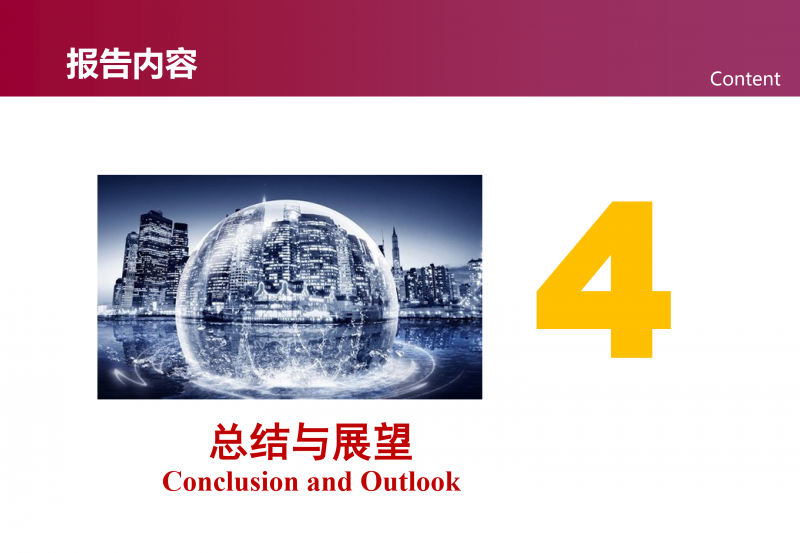 报告内容

Content

4

总结与展望
Conclusion and Outlook